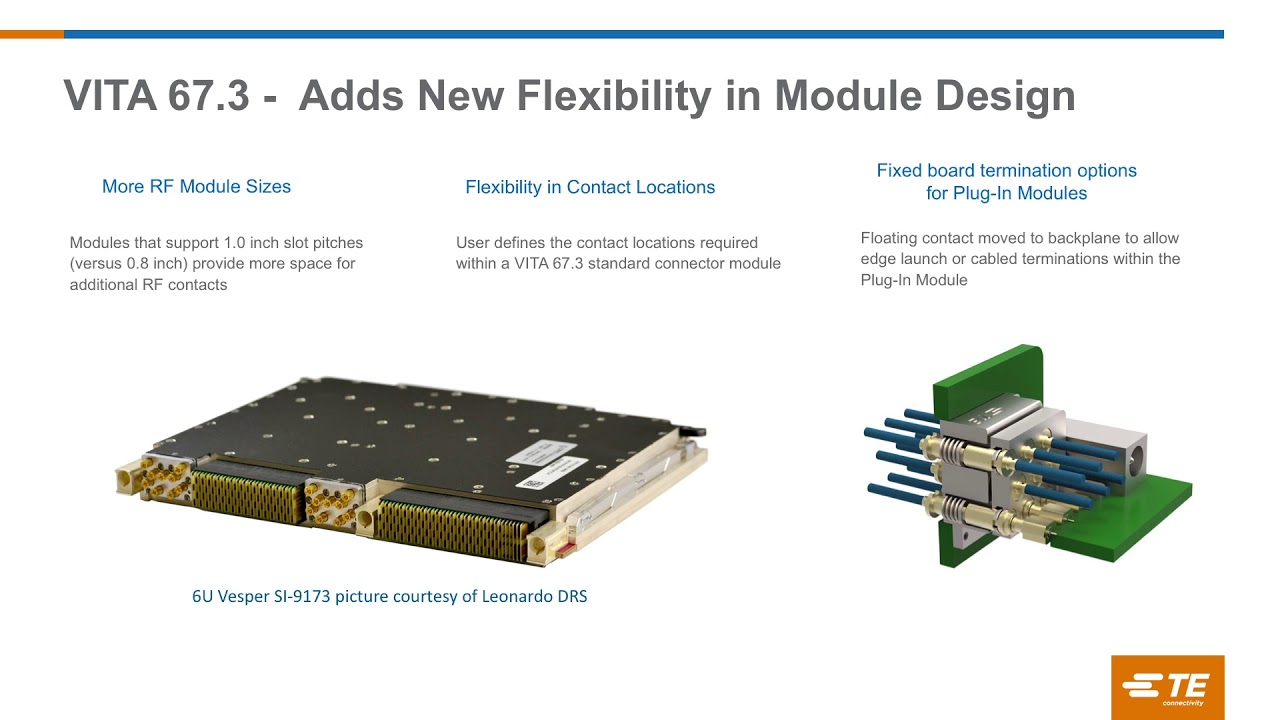 VITA 67.3 - Adds New Flexibility in Module Design

More RF Module Sizes

Modules that support 1.0 inch slot pitches (versus 0.8 inch) provide more space for additional RF contacts

Flexibility in Contact Locations

User defines the contact locations required within a VITA 67.3 standard connector module

Fixed board termination options for Plug-In Modules

Floating contact moved to backplane to allow edge launch or cabled terminations within the Plug-In Module

6U Vesper SI-9173 picture courtesy of Leonardo DRS

TE connectivity